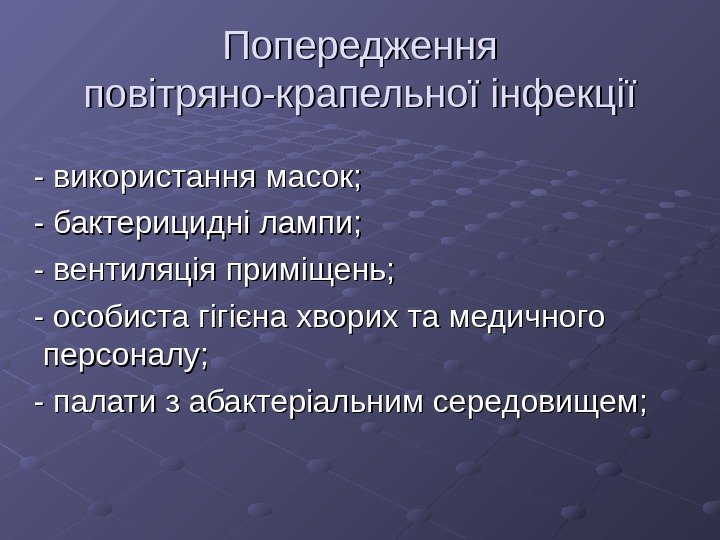 Попередження повітряно-крапельної інфекції

- використання масок;

- бактерицидні лампи;

- вентиляція приміщень;

- особиста гігієна хворих та медичного персоналу;

- палати з абактеріальним середовищем;